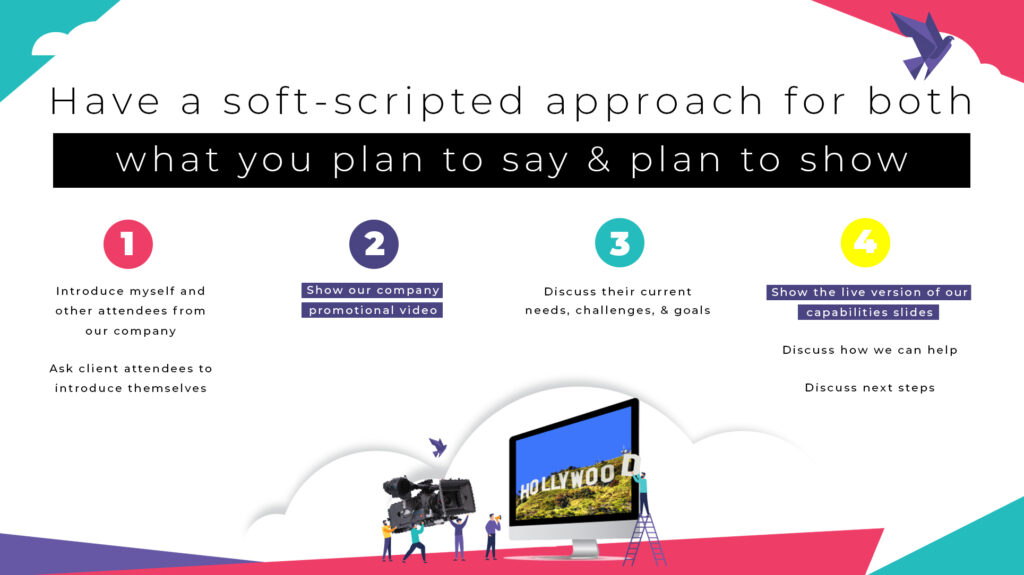 Have a soft-scripted approach for both

what you plan to say & plan to show

1

Introduce myself and other attendees from our company

Ask client attendees to introduce themselves

2

Show our company promotional video

3

Discuss their current needs, challenges, & goals

4

Show the live version of our capabilities slides

Discuss how we can help

Discuss next steps

HOLLYWOOD